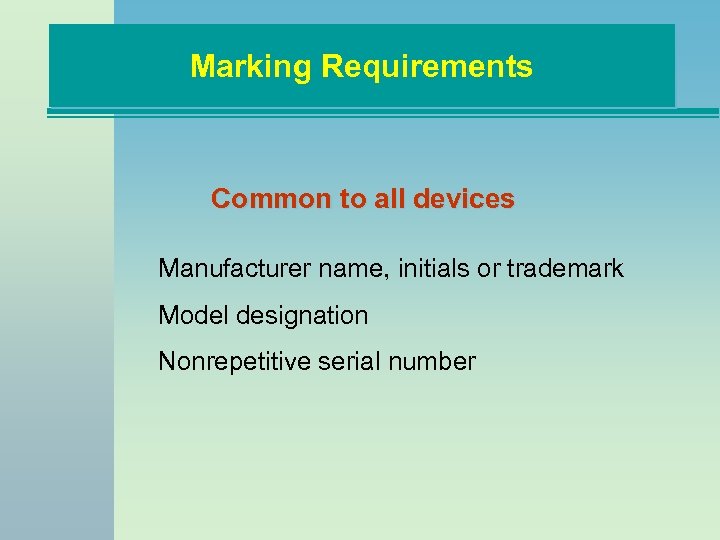 Marking Requirements

Common to all devices

Manufacturer name, initials or trademark

Model designation

Nonrepetitive serial number